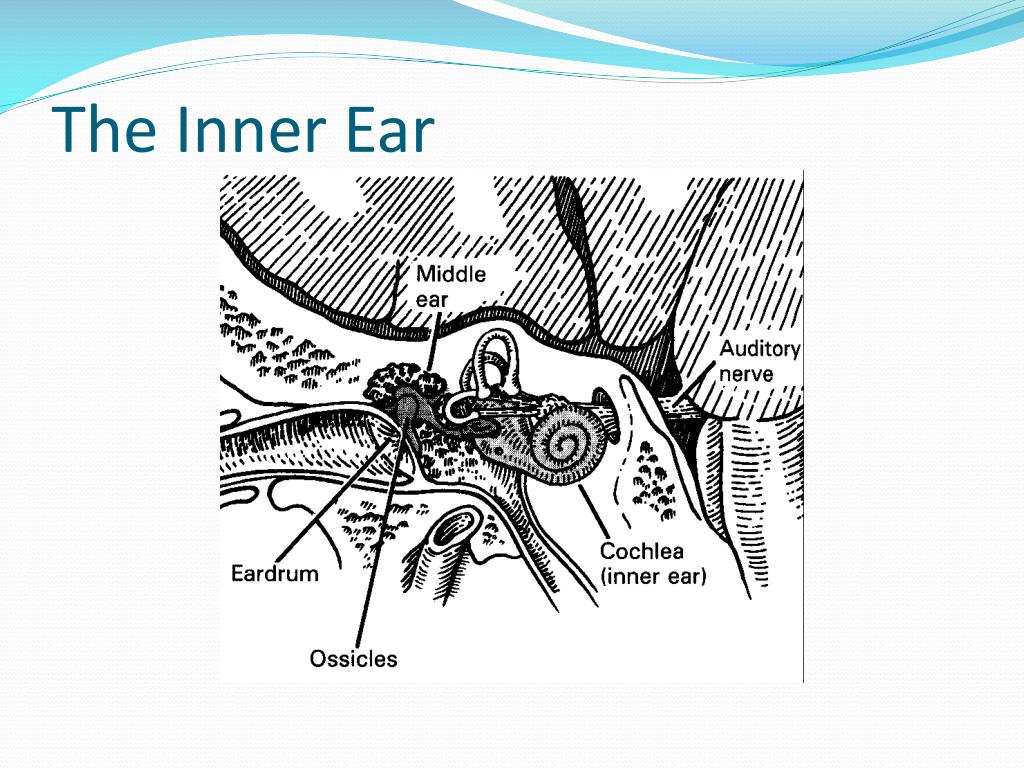 The Inner Ear

Middle ear

Auditory nerve

Eardrum

Cochlea (inner ear)

Ossicles